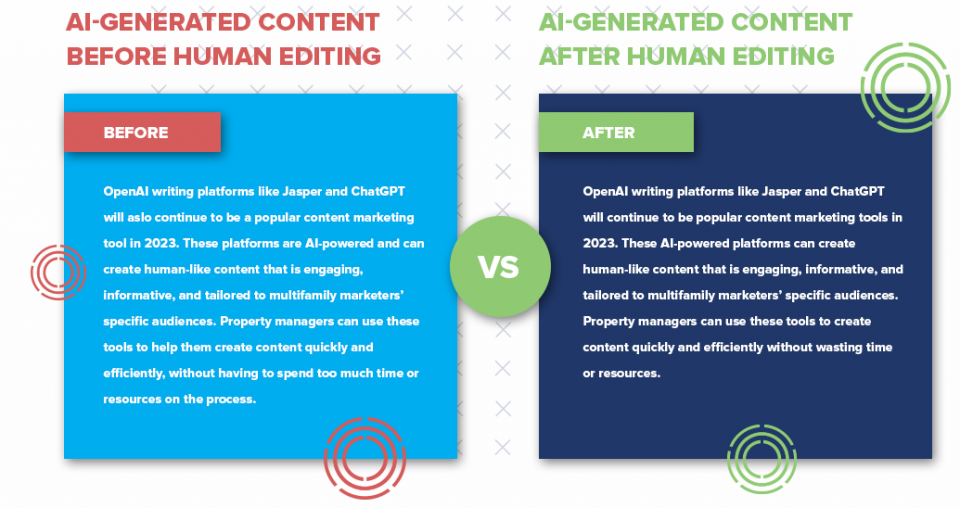 AI-GENERATED CONTENT BEFORE HUMAN EDITING

BEFORE

OpenAI writing platforms like Jasper and ChatGPT will aslo continue to be a popular content marketing tool in 2023. These platforms are AI-powered and can create human-like content that is engaging, informative, and tailored to multifamily marketers' specific audiences. Property managers can use these tools to help them create content quickly and efficiently, without having to spend too much time or resources on the process.

VS

AI-GENERATED CONTENT AFTER HUMAN EDITING

AFTER

OpenAI writing platforms like Jasper and ChatGPT will continue to be popular content marketing tools in 2023. These AI-powered platforms can create human-like content that is engaging, informative, and tailored to multifamily marketers' specific audiences. Property managers can use these tools to create content quickly and efficiently without wasting time or resources.